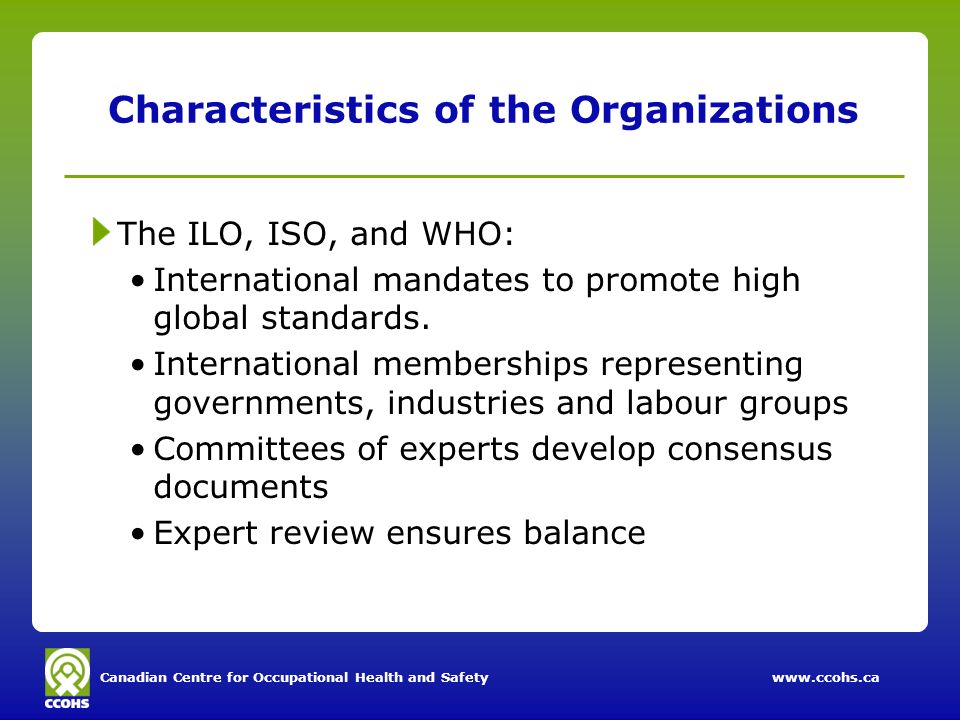 Characteristics of the Organizations

The ILO, ISO, and WHO:

• International mandates to promote high global standards.

• International memberships representing governments, industries and labour groups

• Committees of experts develop consensus documents

• Expert review ensures balance

CCOHS

Canadian Centre for Occupational Health and Safety

www.ccohs.ca